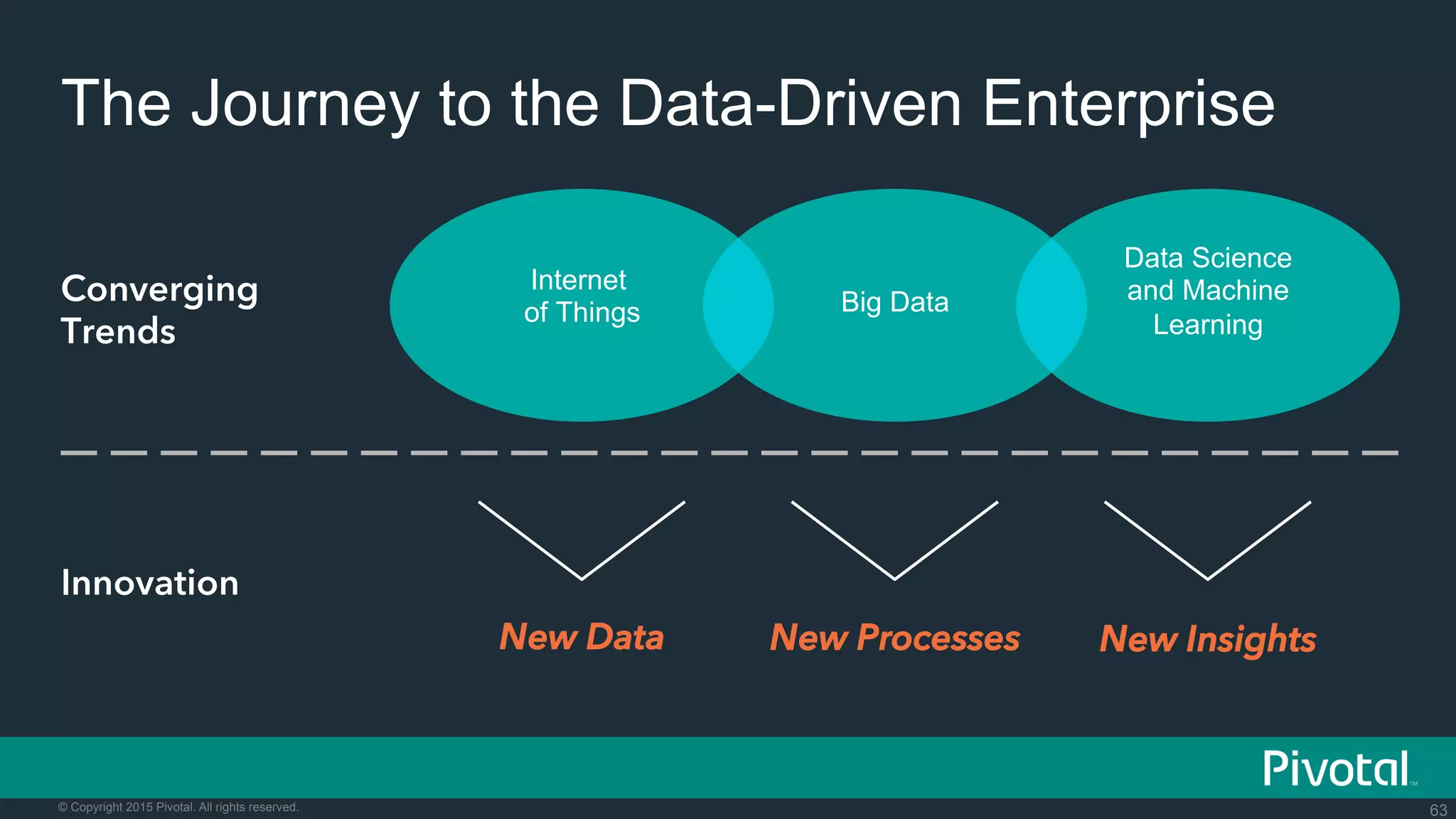 The Journey to the Data-Driven Enterprise

Converging Trends

Internet of Things

Big Data

Data Science and Machine Learning

Innovation

New Data

New Processes

New Insights

Pivotal™

© Copyright 2015 Pivotal. All rights reserved.

63